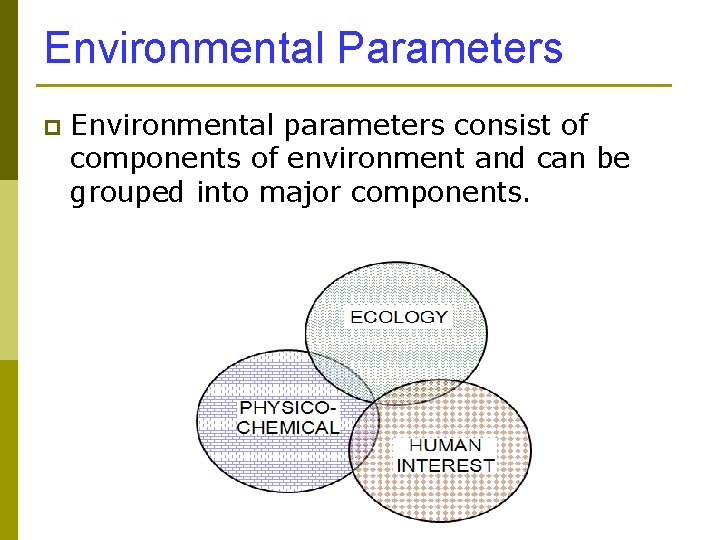 Environmental Parameters

Environmental parameters consist of components of environment and can be grouped into major components.

ECOLOGY

PHYSICO-CHEMICAL

HUMAN INTEREST